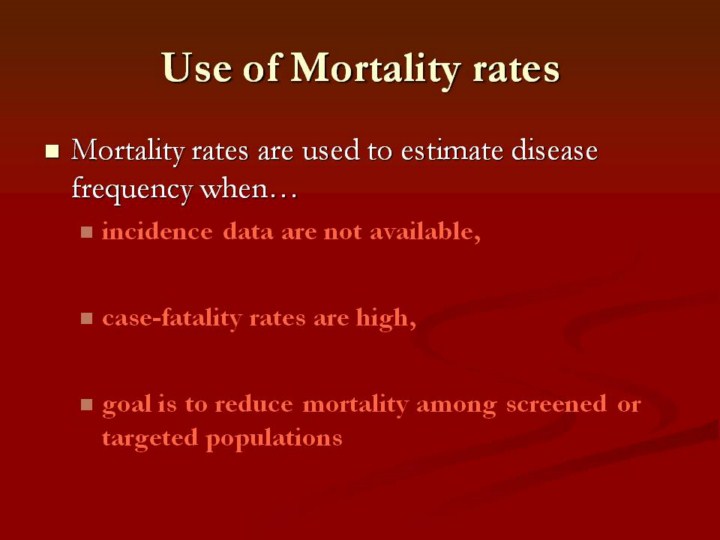 Use of Mortality rates

Mortality rates are used to estimate disease frequency when…

incidence data are not available,

case-fatality rates are high,

goal is to reduce mortality among screened or targeted populations